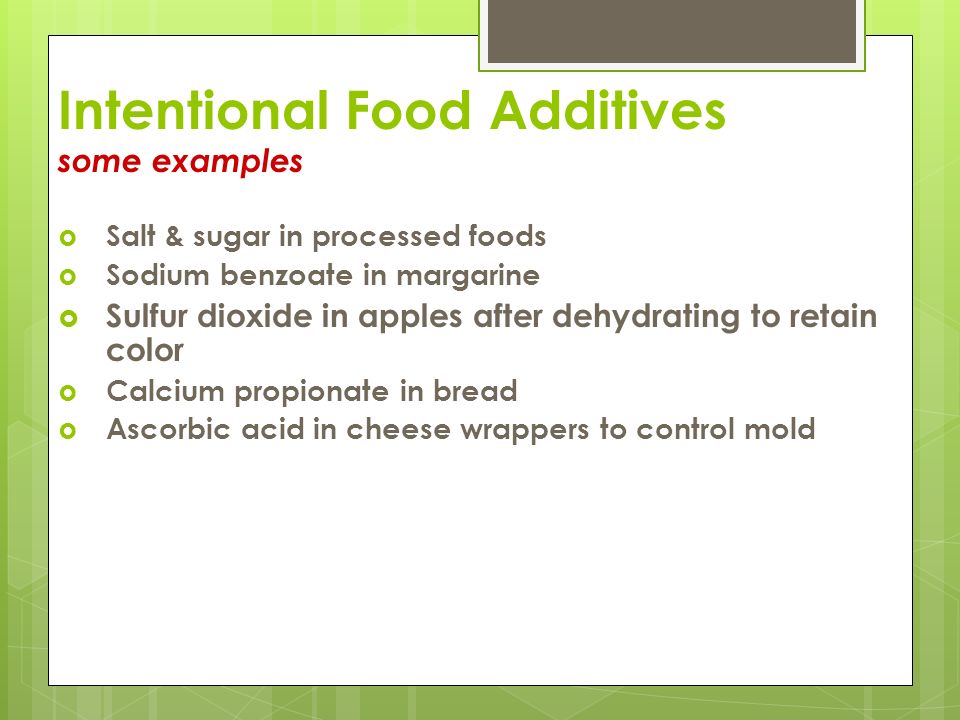 Intentional Food Additives
some examples

- Salt & sugar in processed foods
- Sodium benzoate in margarine
- Sulfur dioxide in apples after dehydrating to retain color
- Calcium propionate in bread
- Ascorbic acid in cheese wrappers to control mold